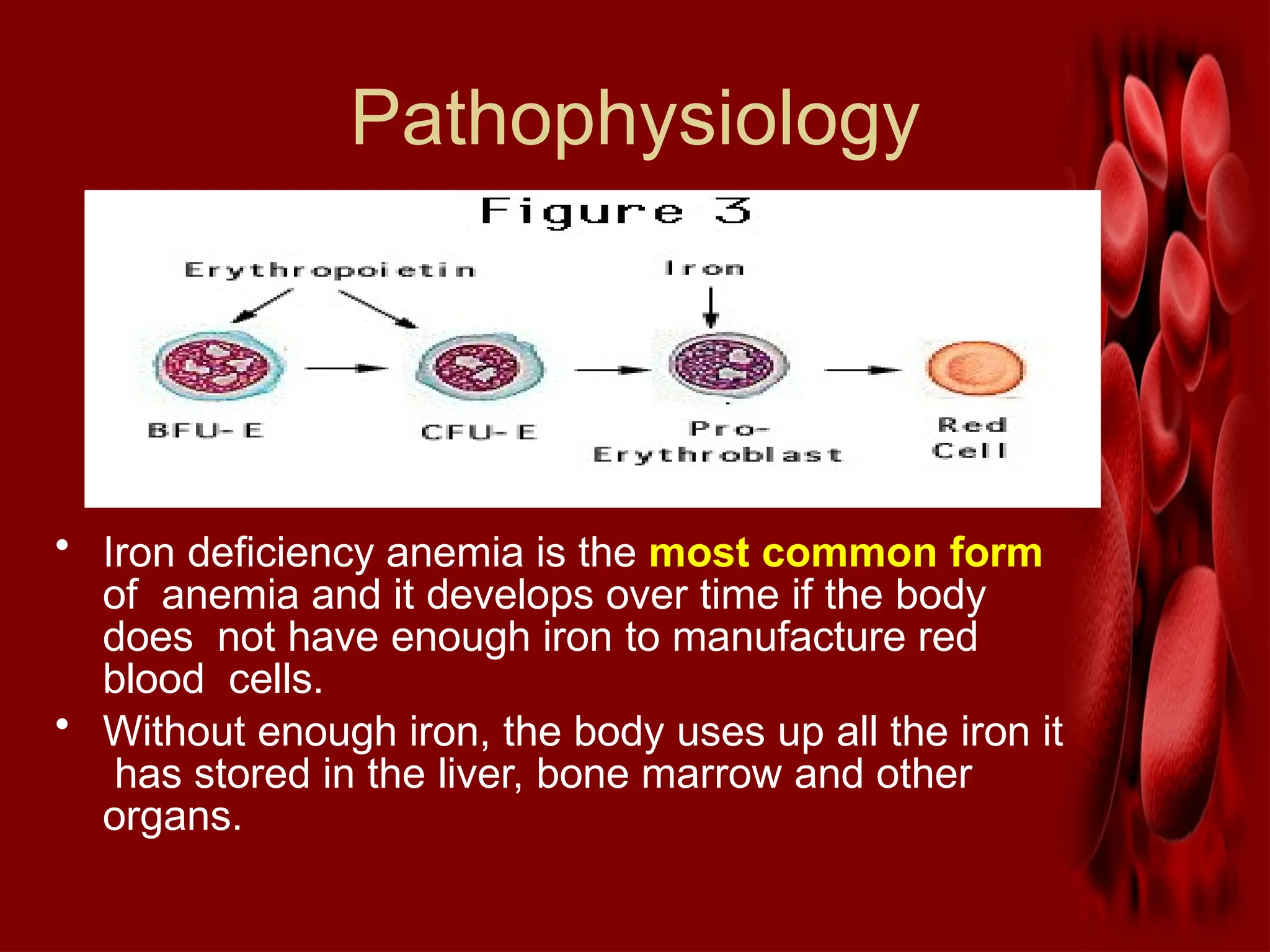 Pathophysiology

Figure 3

Erythropoietin

Iron

BFU-E

CFU-E

Pro-Erythroblast

Red Cell

• Iron deficiency anemia is the most common form of anemia and it develops over time if the body does not have enough iron to manufacture red blood cells.

• Without enough iron, the body uses up all the iron it has stored in the liver, bone marrow and other organs.